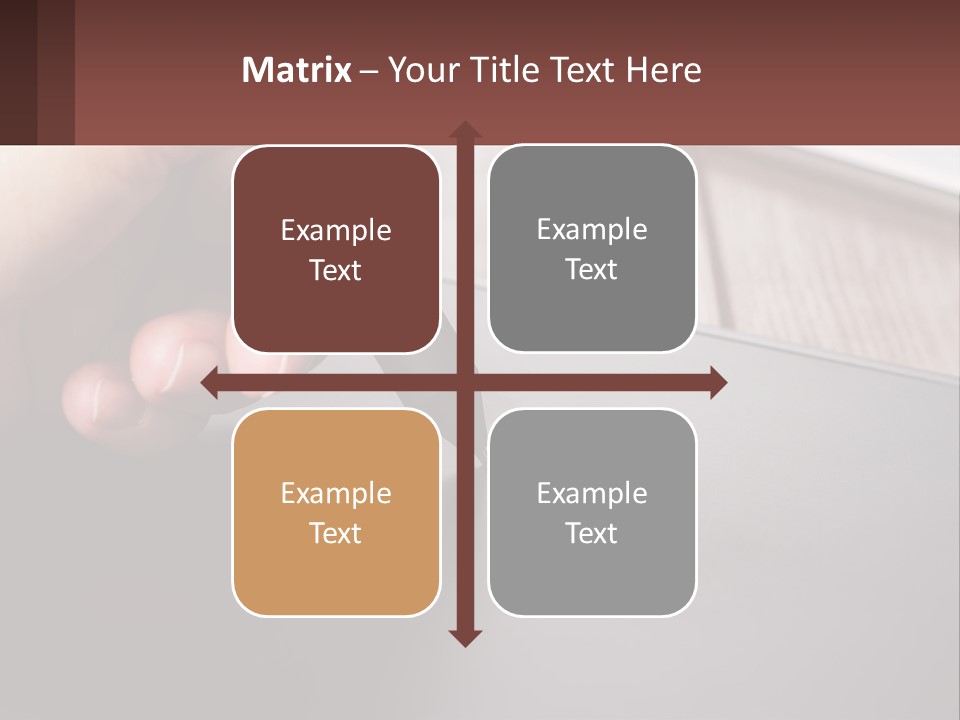 Matrix – Your Title Text Here

Example Text

Example Text

Example Text

Example Text